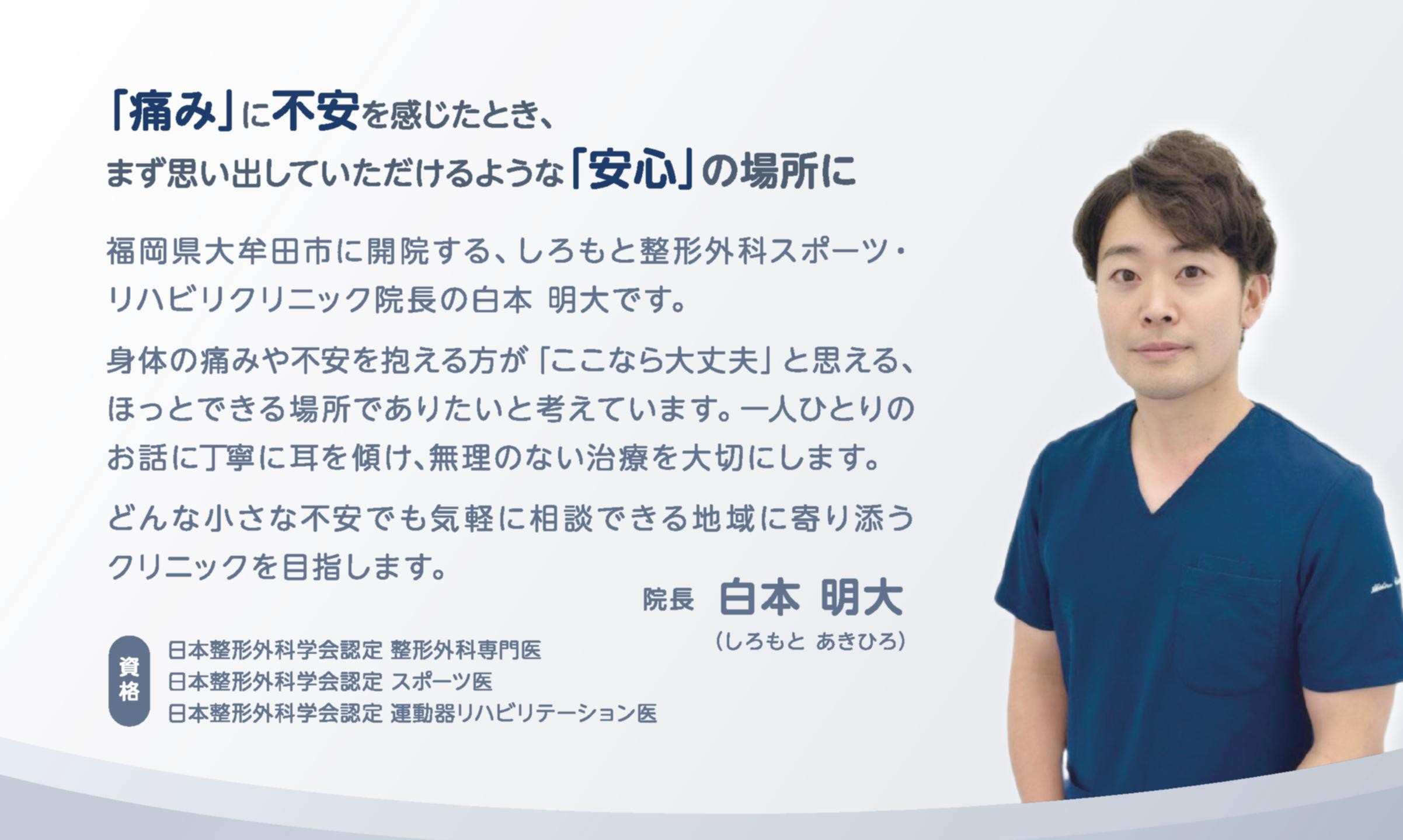 「痛み」に不安を感じたとき、
まず思い出していただけるような「安心」の場所に

福岡県大牟田市に開院する、しろもと整形外科スポーツ・リハビリクリニック院長の白本 明大です。

身体の痛みや不安を抱える方が「ここなら大丈夫」と思える、ほっとできる場所でありたいと考えています。一人ひとりのお話に丁寧に耳を傾け、無理のない治療を大切にします。

どんな小さな不安でも気軽に相談できる地域に寄り添うクリニックを目指します。

院長 白本 明大
(しろもと あきひろ)

資格
日本整形外科学会認定 整形外科専門医
日本整形外科学会認定 スポーツ医
日本整形外科学会認定 運動器リハビリテーション医